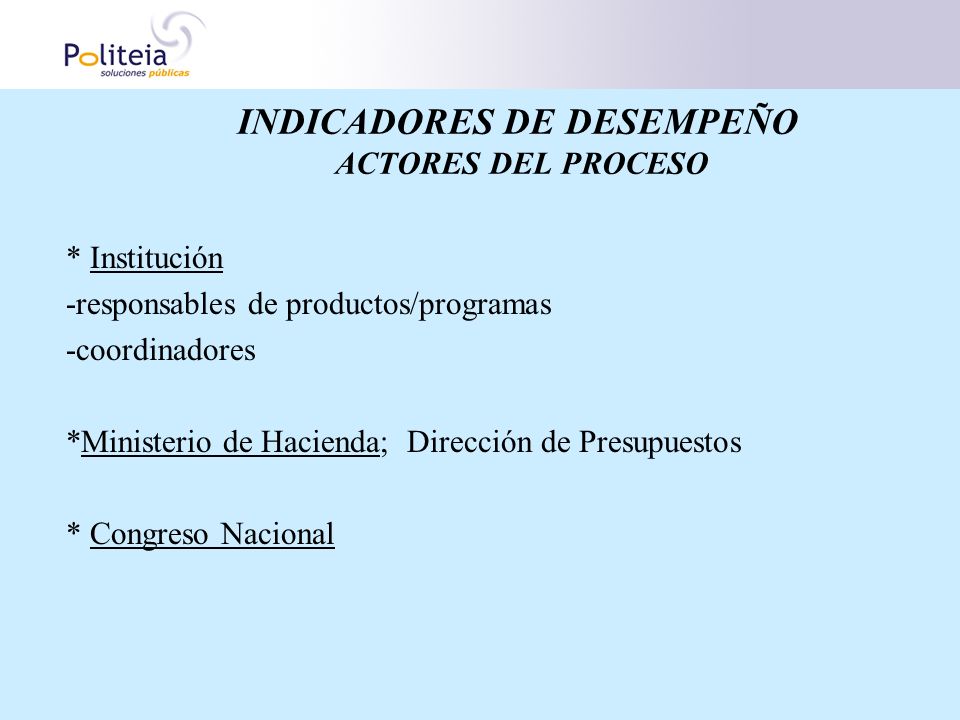 Politeia
soluciones públicas

INDICADORES DE DESEMPEÑO
ACTORES DEL PROCESO

* Institución
-responsables de productos/programas
-coordinadores

*Ministerio de Hacienda; Dirección de Presupuestos

* Congreso Nacional